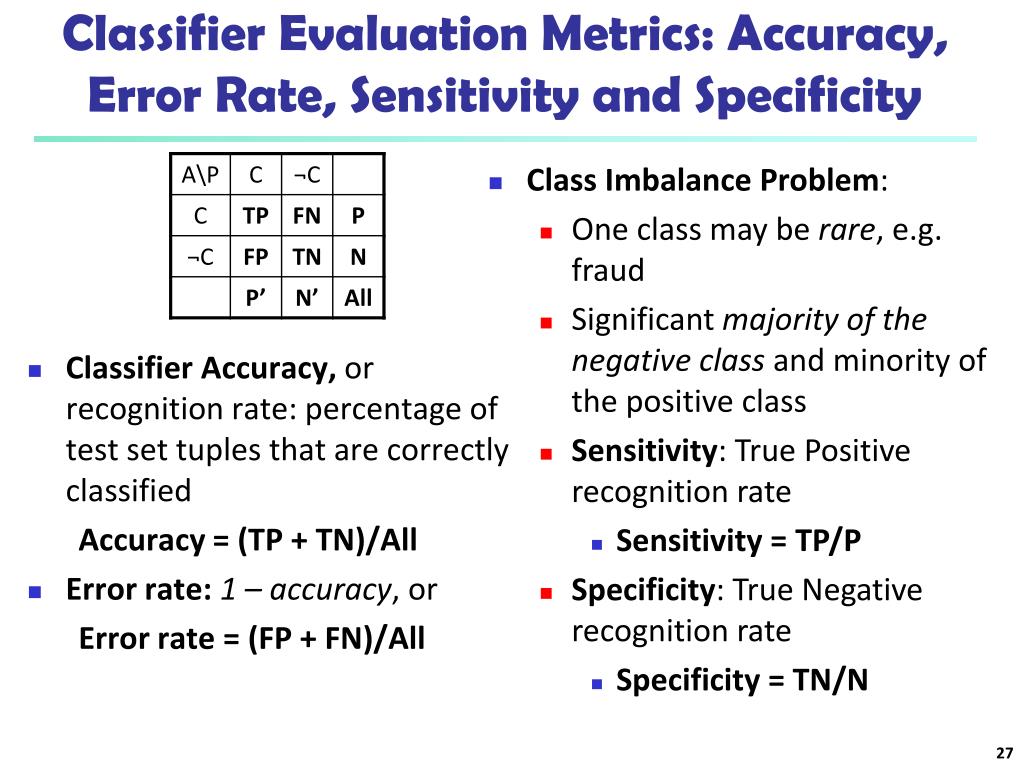 Classifier Evaluation Metrics: Accuracy, Error Rate, Sensitivity and Specificity

| A\P | C | ¬C | |
|---|---|---|---|
| C | TP | FN | P |
| ¬C | FP | TN | N |
| | P’ | N’ | All |

Classifier Accuracy, or recognition rate: percentage of test set tuples that are correctly classified

Accuracy = (TP + TN)/All

Error rate: 1 – accuracy, or

Error rate = (FP + FN)/All

Class Imbalance Problem:

One class may be rare, e.g. fraud

Significant majority of the negative class and minority of the positive class

Sensitivity: True Positive recognition rate

Sensitivity = TP/P

Specificity: True Negative recognition rate

Specificity = TN/N

27